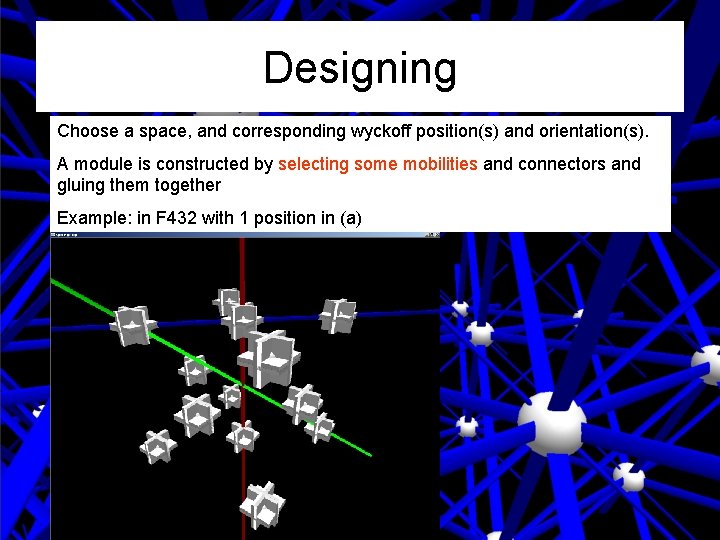 Designing

Choose a space, and corresponding wyckoff position(s) and orientation(s).

A module is constructed by selecting some mobilities and connectors and gluing them together

Example: in F432 with 1 position in (a)